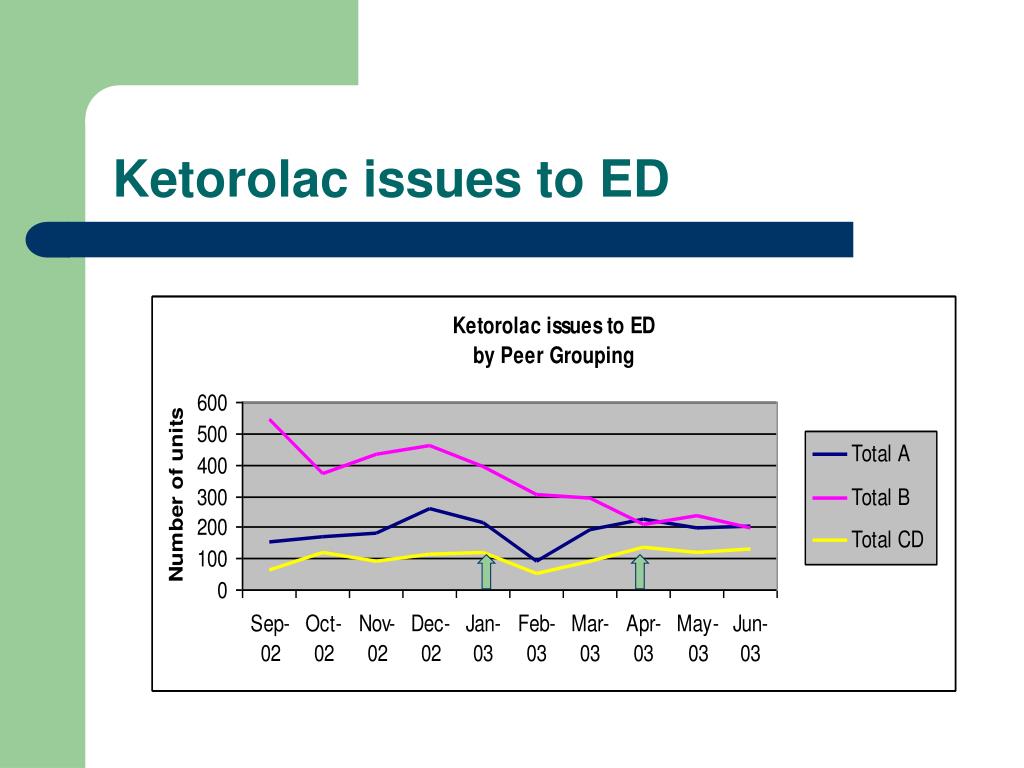 Ketorolac issues to ED

Ketorolac issues to ED
by Peer Grouping

Number of units

600
500
400
300
200
100
0

Sep-02 Oct-02 Nov-02 Dec-02 Jan-03 Feb-03 Mar-03 Apr-03 May-03 Jun-03

Total A
Total B
Total CD